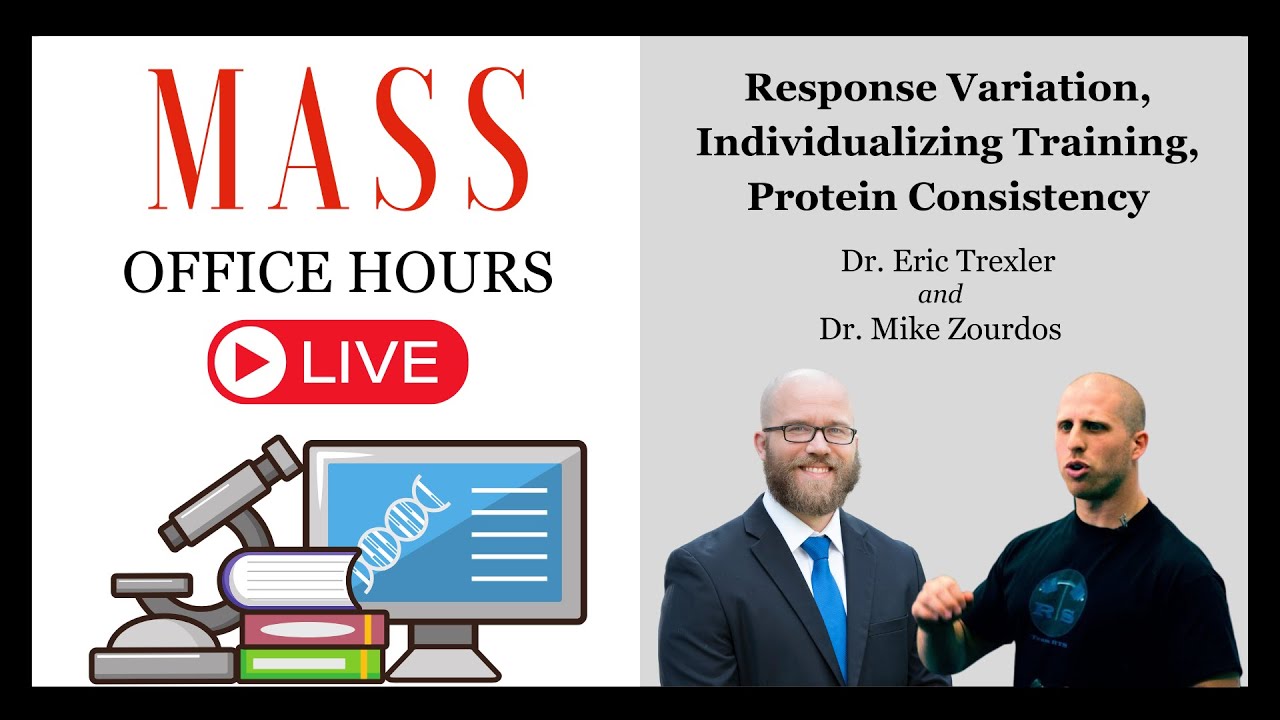 MASS
OFFICE HOURS
LIVE

Response Variation, Individualizing Training, Protein Consistency

Dr. Eric Trexler
and
Dr. Mike Zourdos